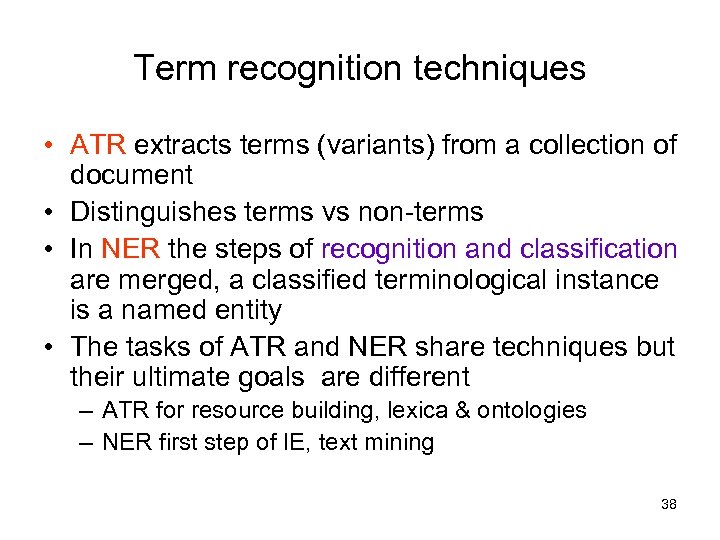 Term recognition techniques

• ATR extracts terms (variants) from a collection of document
• Distinguishes terms vs non-terms
• In NER the steps of recognition and classification are merged, a classified terminological instance is a named entity
• The tasks of ATR and NER share techniques but their ultimate goals are different
– ATR for resource building, lexica & ontologies
– NER first step of IE, text mining

38